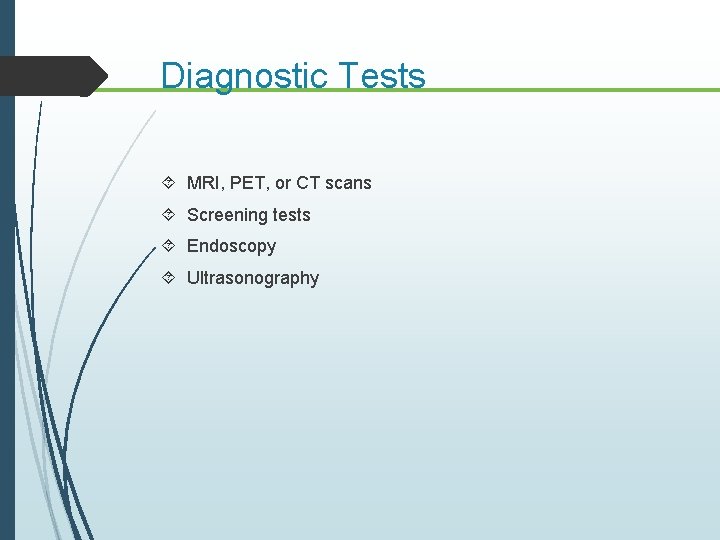 Diagnostic Tests

MRI, PET, or CT scans

Screening tests

Endoscopy

Ultrasonography